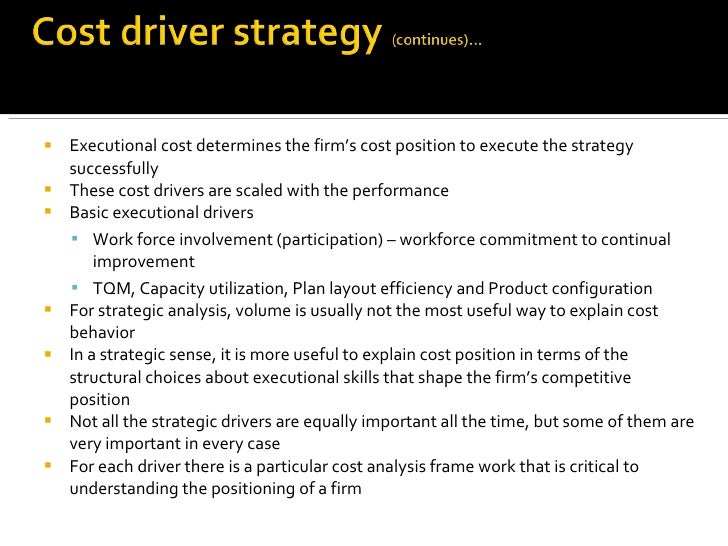 Cost driver strategy (continues)…

- Executional cost determines the firm's cost position to execute the strategy successfully
- These cost drivers are scaled with the performance
- Basic executional drivers
  - Work force involvement (participation) – workforce commitment to continual improvement
  - TQM, Capacity utilization, Plan layout efficiency and Product configuration
- For strategic analysis, volume is usually not the most useful way to explain cost behavior
- In a strategic sense, it is more useful to explain cost position in terms of the structural choices about executional skills that shape the firm's competitive position
- Not all the strategic drivers are equally important all the time, but some of them are very important in every case
- For each driver there is a particular cost analysis frame work that is critical to understanding the positioning of a firm